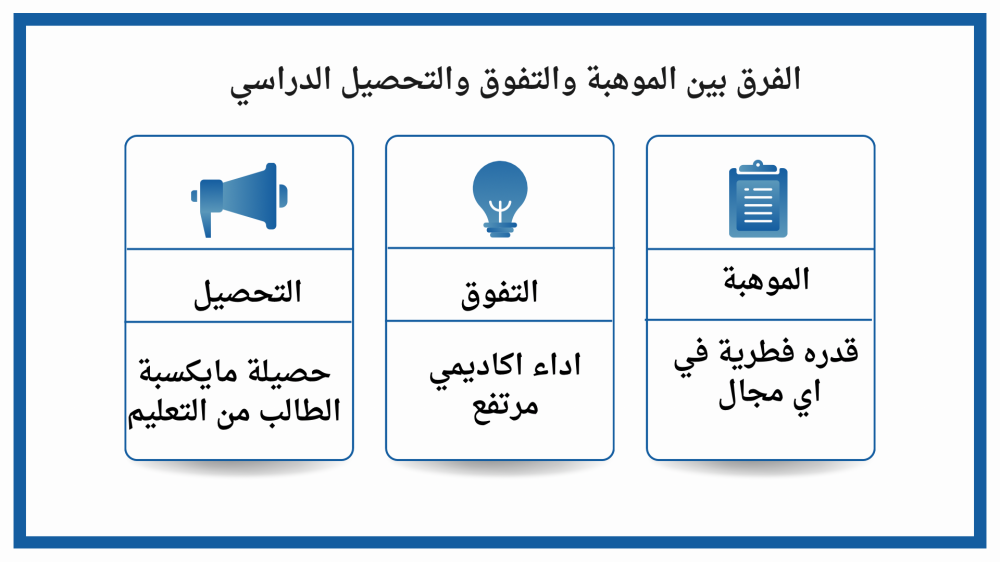 الفرق بين الموهبة والتفوق والتحصيل الدراسي

الموهبة

قدره فطرية في اي مجال

التفوق

اداء اكاديمي مرتفع

التحصيل

حصيلة مايكسبة الطالب من التعليم